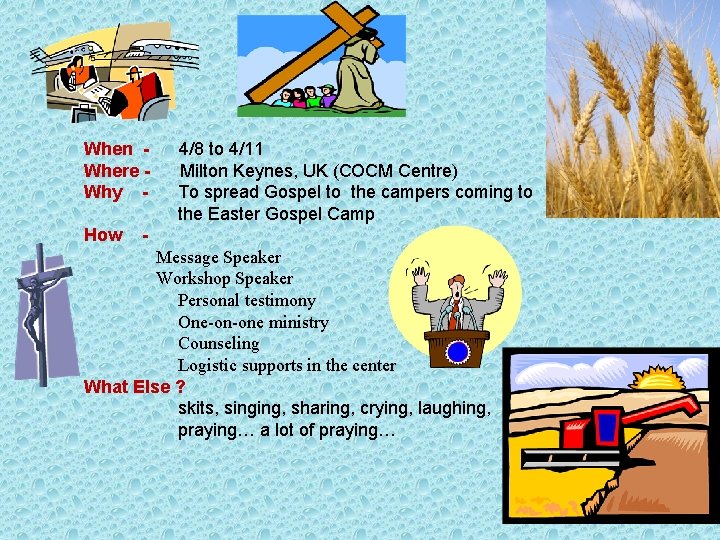 When - 4/8 to 4/11
Where - Milton Keynes, UK (COCM Centre)
Why - To spread Gospel to the campers coming to the Easter Gospel Camp
How -
Message Speaker
Workshop Speaker
Personal testimony
One-on-one ministry
Counseling
Logistic supports in the center
What Else ?
skits, singing, sharing, crying, laughing, praying… a lot of praying…